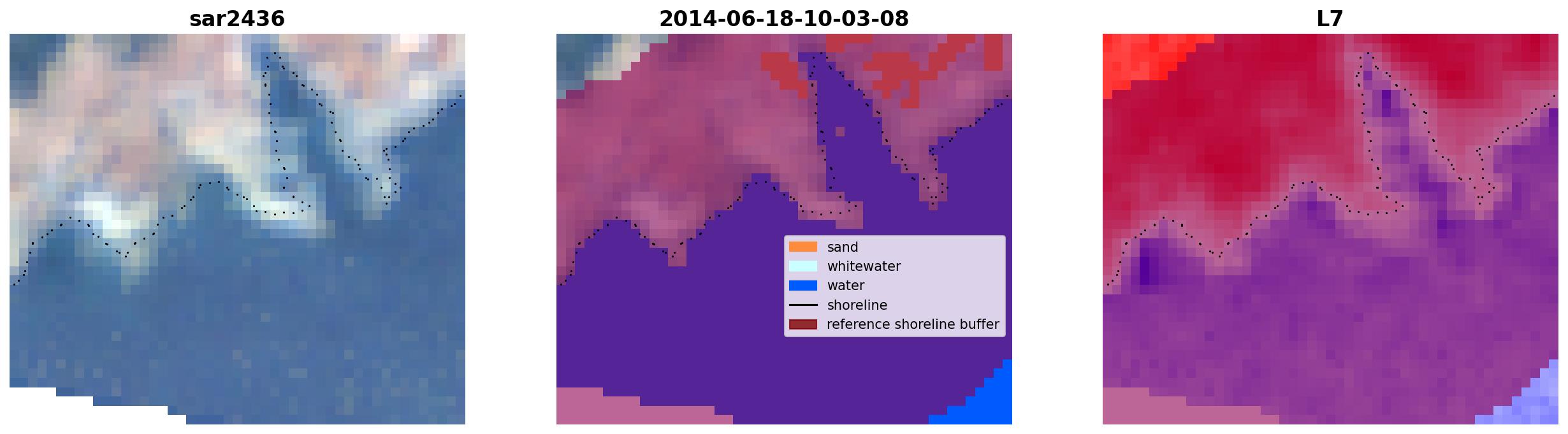 sar2436

2014-06-18-10-03-08

sand
whitewater
water
shoreline
reference shoreline buffer

L7